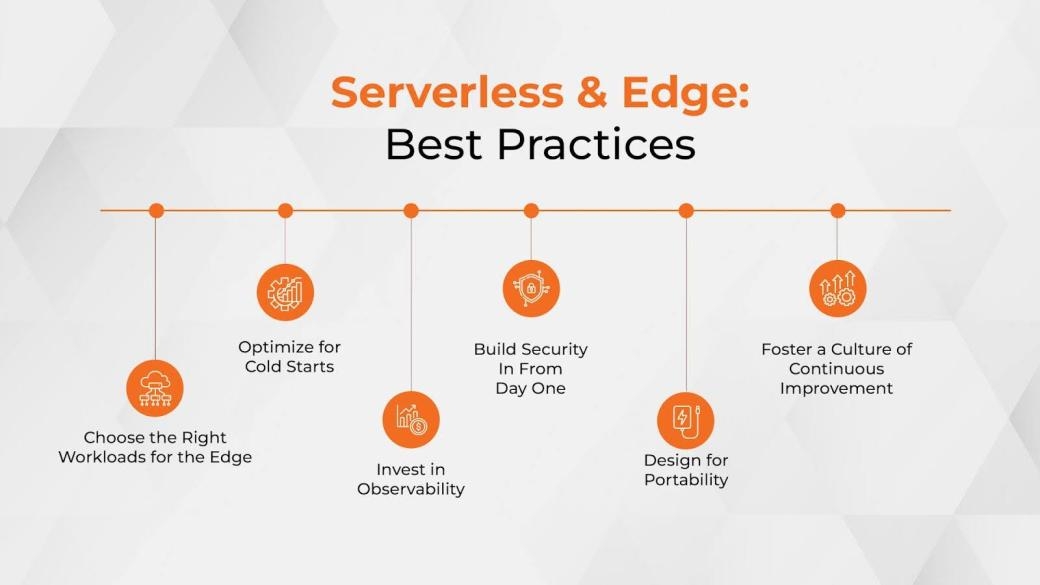 Serverless & Edge:
Best Practices

Choose the Right Workloads for the Edge

Optimize for Cold Starts

Invest in Observability

Build Security In From Day One

Design for Portability

Foster a Culture of Continuous Improvement